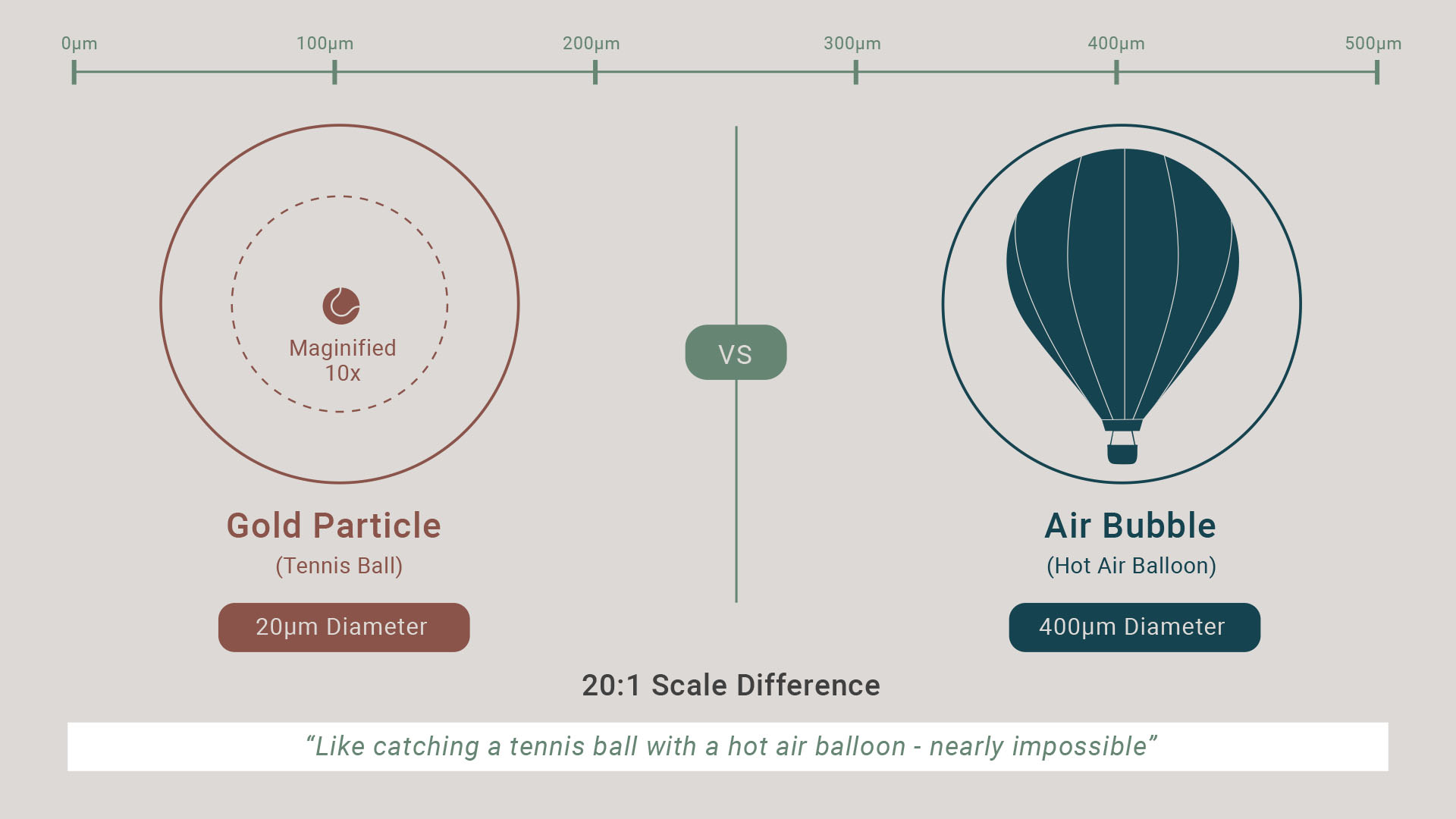 0μm 100μm 200μm 300μm 400μm 500μm

Maginified 10x

VS

Gold Particle
(Tennis Ball)
20μm Diameter

Air Bubble
(Hot Air Balloon)
400μm Diameter

20:1 Scale Difference

“Like catching a tennis ball with a hot air balloon - nearly impossible”